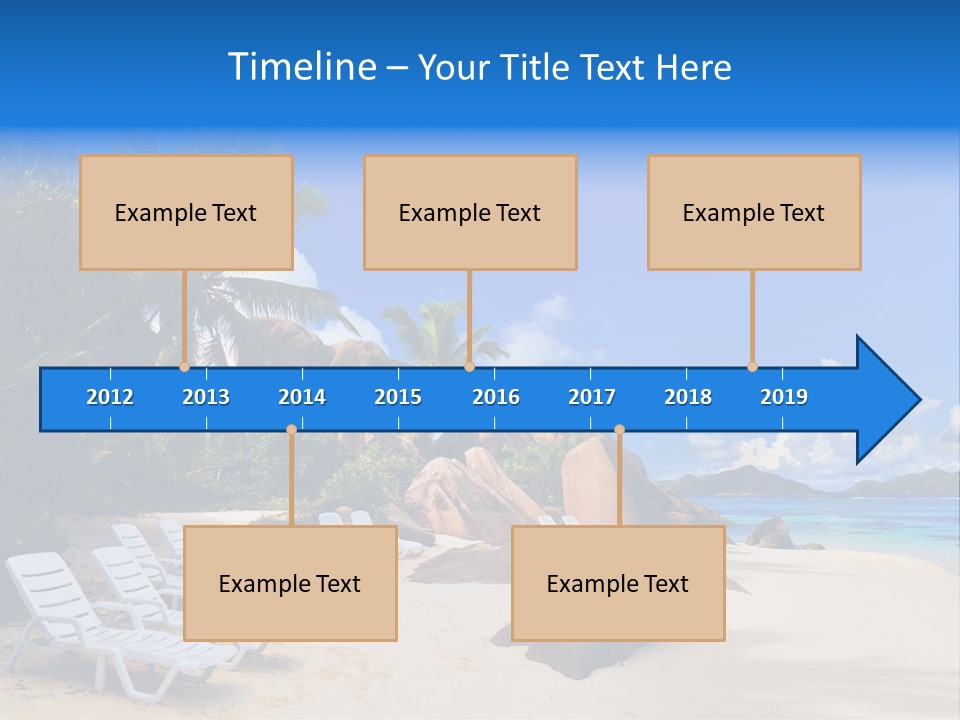 Timeline – Your Title Text Here

Example Text

Example Text

Example Text

2012 2013 2014 2015 2016 2017 2018 2019

Example Text

Example Text